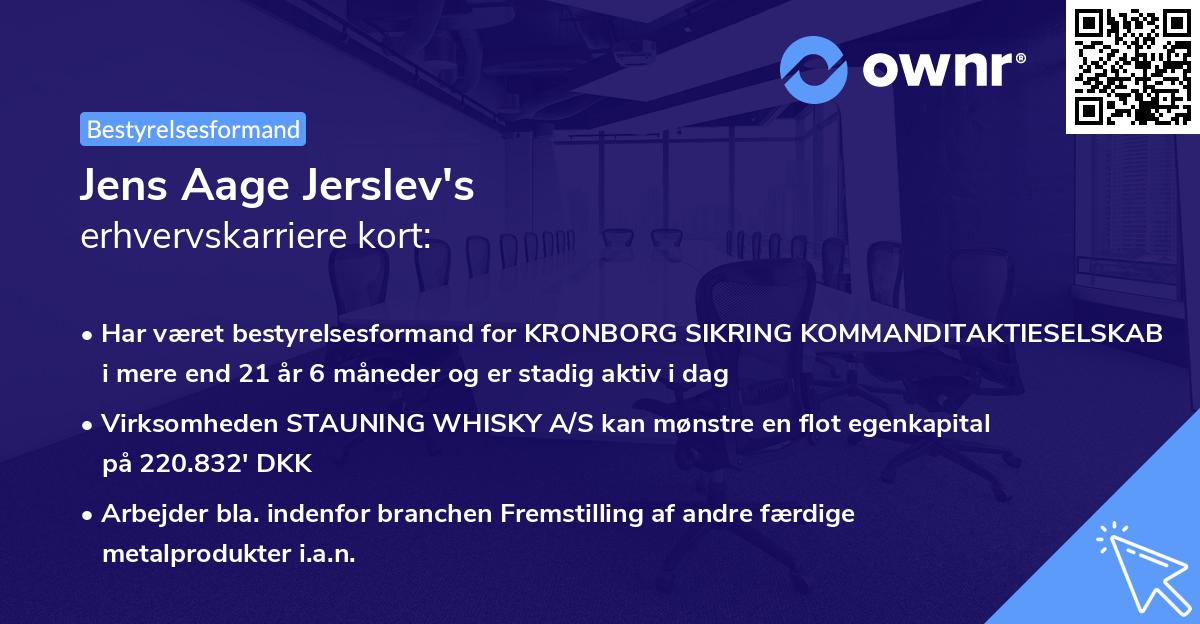 ownr®

Bestyrelsesformand

Jens Aage Jerslev's
erhvervskarriere kort:

• Har været bestyrelsesformand for KRONBORG SIKRING KOMMANDITAKTIESELSKAB i mere end 21 år 6 måneder og er stadig aktiv i dag

• Virksomheden STAUNING WHISKY A/S kan mønstre en flot egenkapital på 220.832' DKK

• Arbejder bla. indenfor branchen Fremstilling af andre færdige metalprodukter i.a.n.